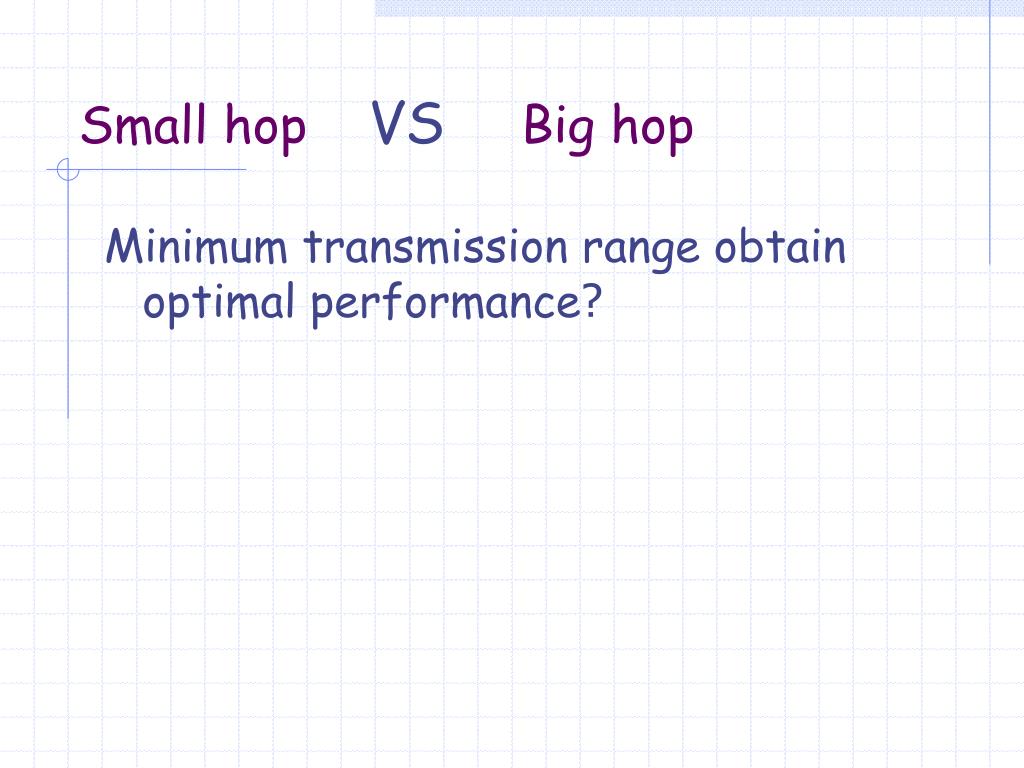 Small hop VS Big hop

Minimum transmission range obtain optimal performance?